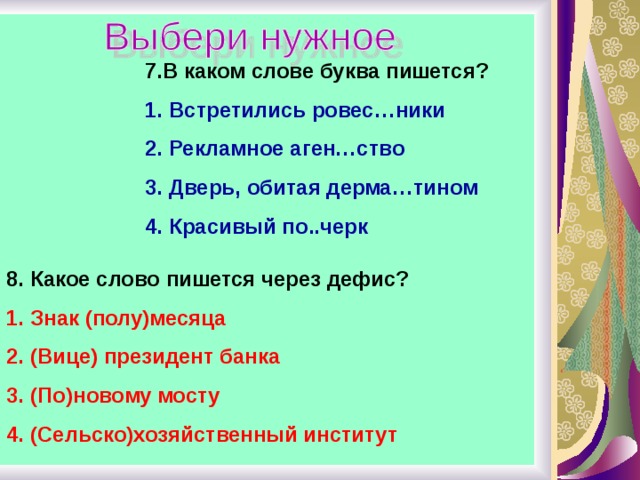 Выбери нужное

7.В каком слове буква пишется?

1. Встретились ровес…ники

2. Рекламное аген…ство

3. Дверь, обитая дерма…тином

4. Красивый по..черк

8. Какое слово пишется через дефис?

1. Знак (полу)месяца

2. (Вице) президент банка

3. (По)новому мосту

4. (Сельско)хозяйственный институт